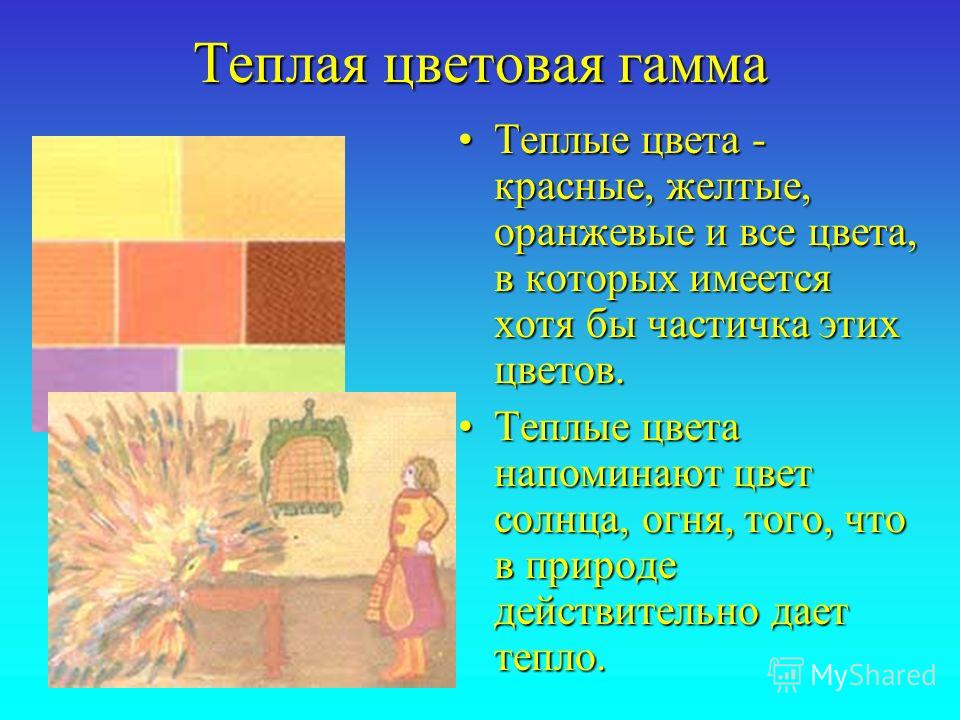 Теплая цветовая гамма

• Теплые цвета - красные, желтые, оранжевые и все цвета, в которых имеется хотя бы частичка этих цветов.

• Теплые цвета напоминают цвет солнца, огня, того, что в природе действительно дает тепло.

MyShared